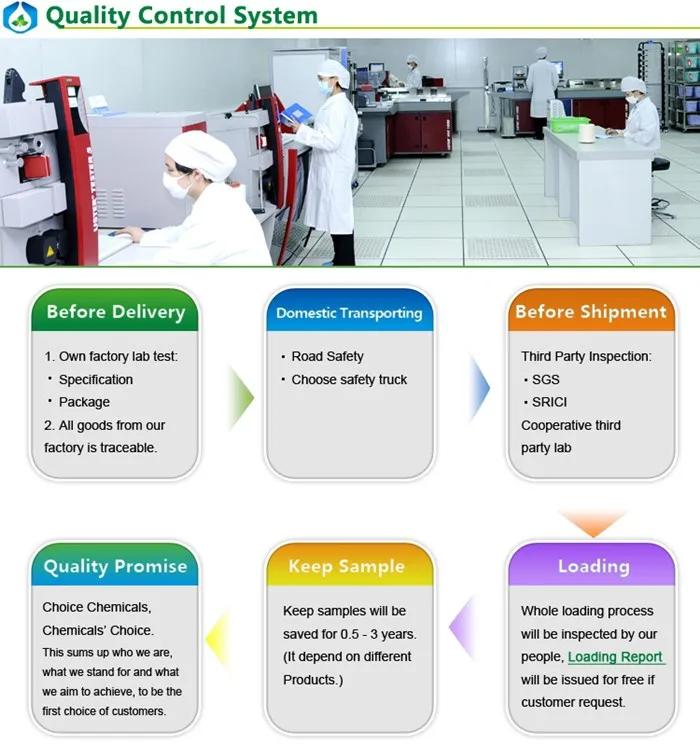 Quality Control System

Before Delivery

1. Own factory lab test:
• Specification
• Package
2. All goods from our factory is traceable.

Domestic Transporting

• Road Safety
• Choose safety truck

Before Shipment

Third Party Inspection:
• SGS
• SRICI
Cooperative third party lab

Loading

Whole loading process will be inspected by our people, Loading Report will be issued for free if customer request.

Keep Sample

Keep samples will be saved for 0.5 - 3 years. (It depend on different Products.)

Quality Promise

Choice Chemicals, Chemicals' Choice.
This sums up who we are, what we stand for and what we aim to achieve, to be the first choice of customers.